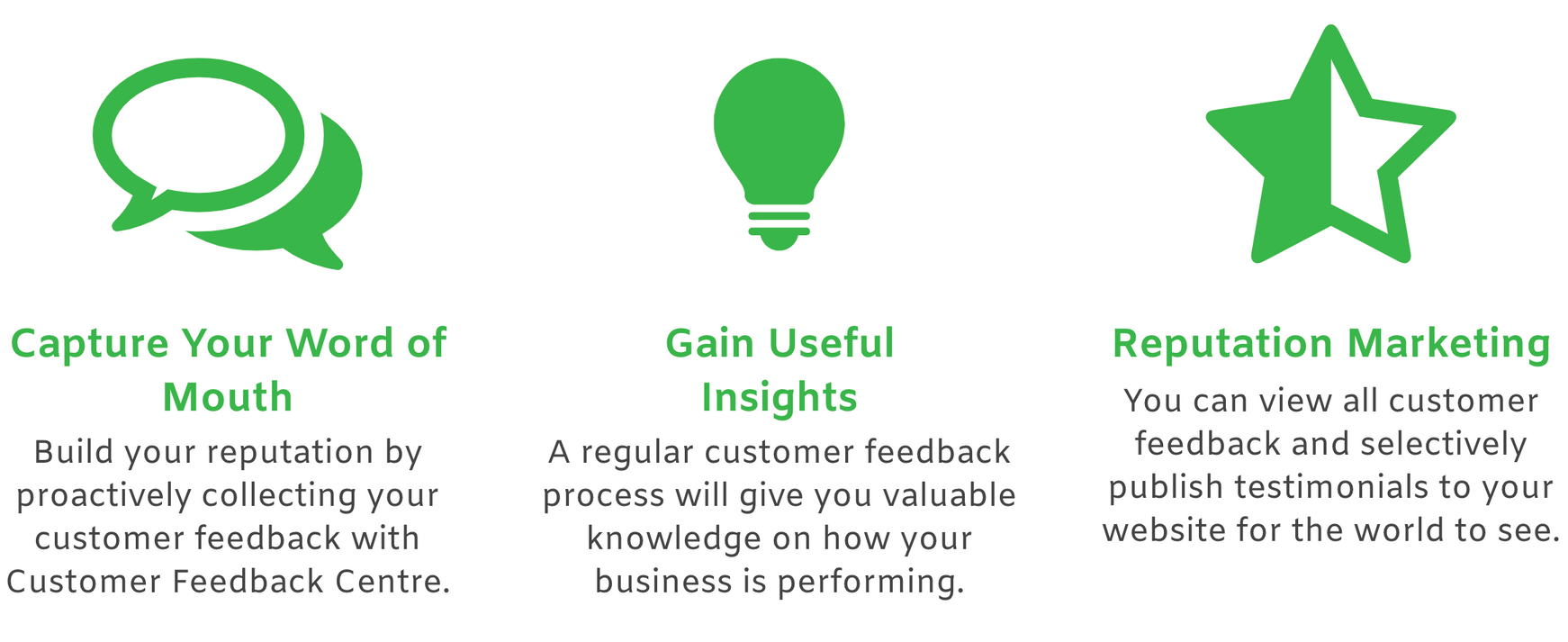 Capture Your Word of Mouth

Build your reputation by proactively collecting your customer feedback with Customer Feedback Centre.

Gain Useful Insights

A regular customer feedback process will give you valuable knowledge on how your business is performing.

Reputation Marketing

You can view all customer feedback and selectively publish testimonials to your website for the world to see.